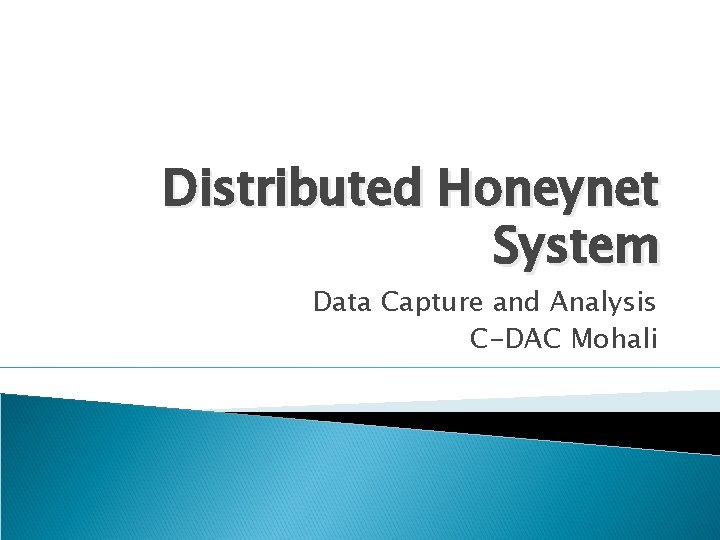 Distributed Honeynet System

Data Capture and Analysis
C-DAC Mohali